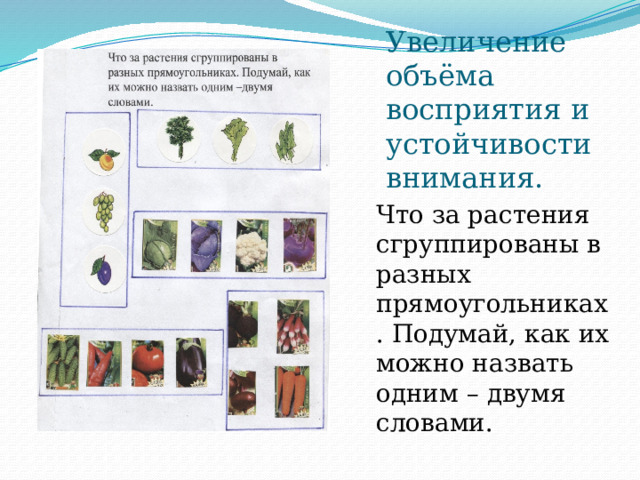 Что за растения сгруппированы в разных прямоугольниках. Подумай, как их можно назвать одним –двумя словами.

Увеличение объёма восприятия и устойчивости внимания.

Что за растения сгруппированы в разных прямоугольниках. Подумай, как их можно назвать одним – двумя словами.